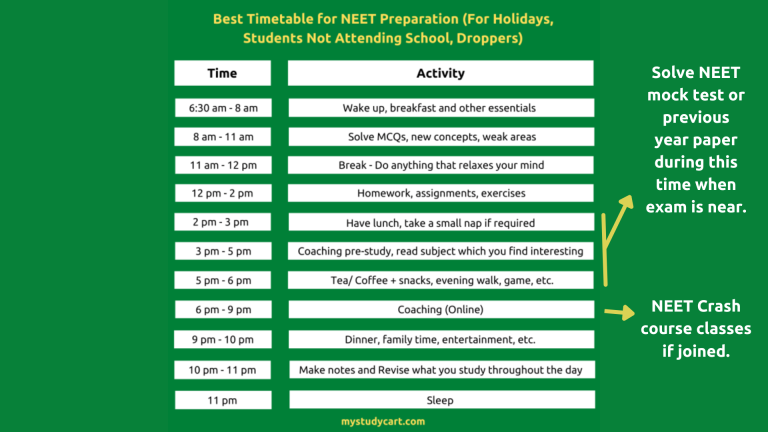 Best Timetable for NEET Preparation (For Holidays, Students Not Attending School, Droppers)

| Time | Activity |
|---|---|
| 6:30 am - 8 am | Wake up, breakfast and other essentials |
| 8 am - 11 am | Solve MCQs, new concepts, weak areas |
| 11 am - 12 pm | Break - Do anything that relaxes your mind |
| 12 pm - 2 pm | Homework, assignments, exercises |
| 2 pm - 3 pm | Have lunch, take a small nap if required |
| 3 pm - 5 pm | Coaching pre-study, read subject which you find interesting |
| 5 pm - 6 pm | Tea/ Coffee + snacks, evening walk, game, etc. |
| 6 pm - 9 pm | Coaching (Online) |
| 9 pm - 10 pm | Dinner, family time, entertainment, etc. |
| 10 pm - 11 pm | Make notes and Revise what you study throughout the day |
| 11 pm | Sleep |

Solve NEET mock test or previous year paper during this time when exam is near.

NEET Crash course classes if joined.

mystudycart.com